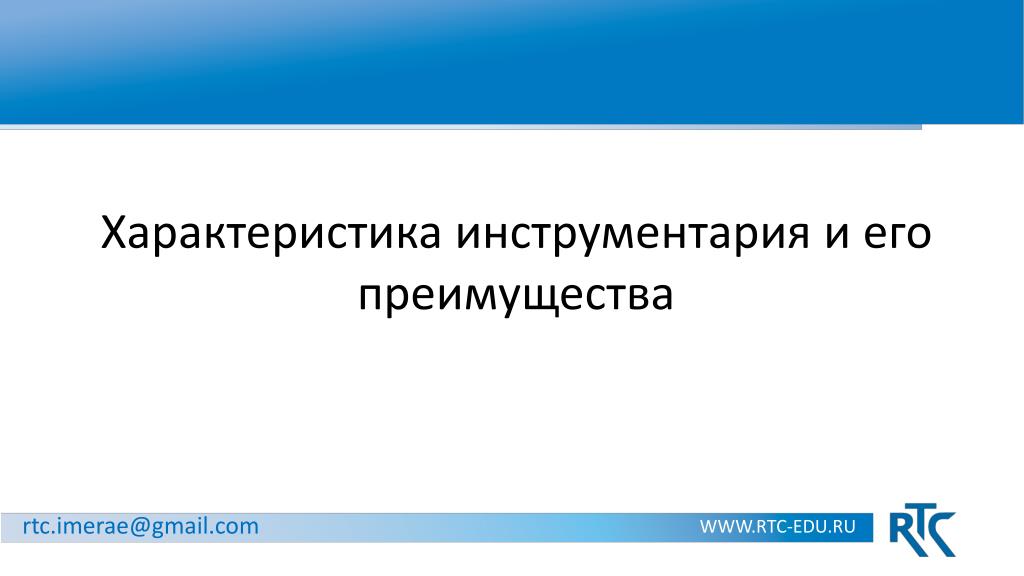 Характеристика инструментария и его преимущества

rtc.imerae@gmail.com

WWW.RTC-EDU.RU

RTC